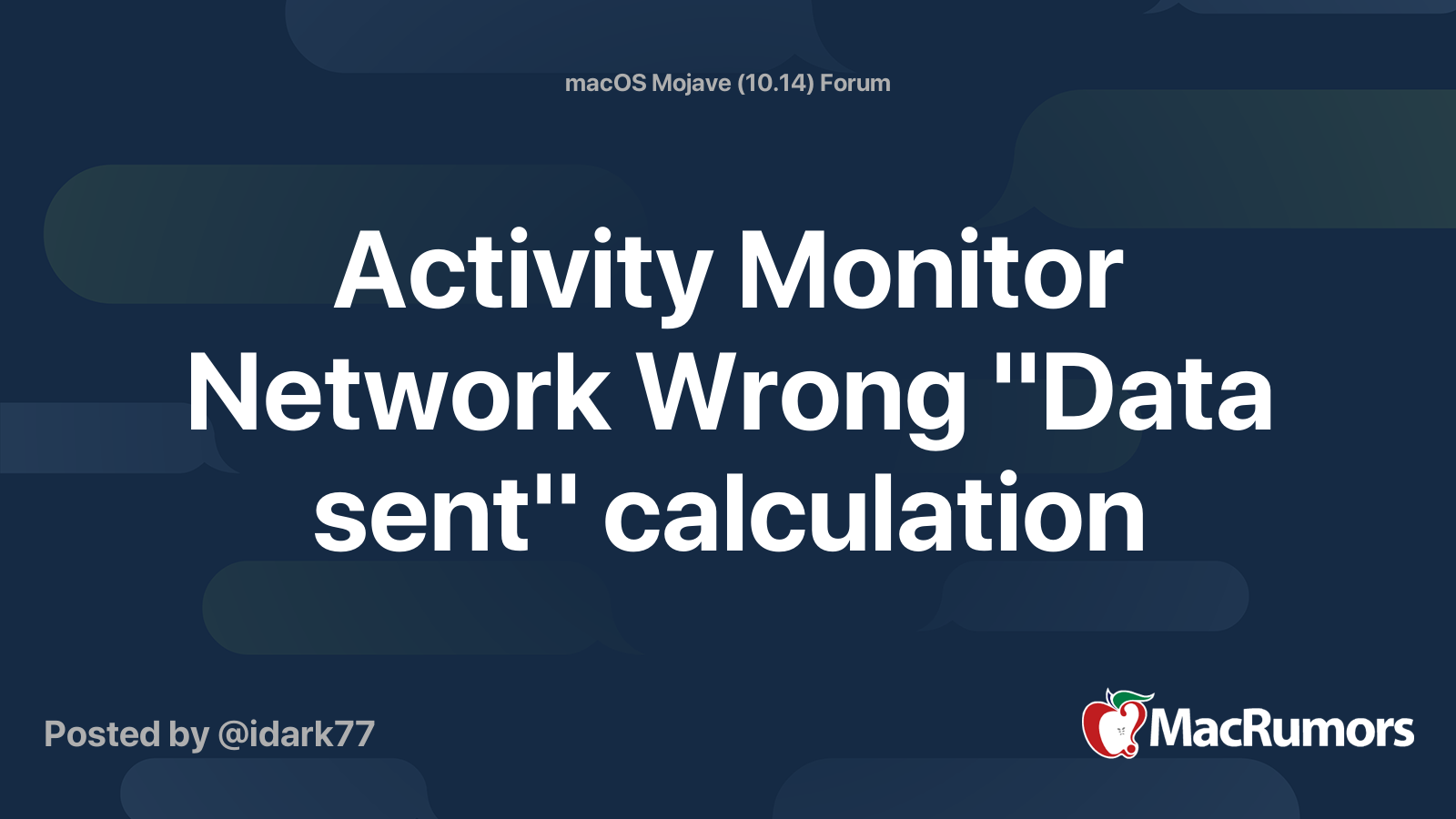 macOS Mojave (10.14) Forum

Activity Monitor Network Wrong "Data sent" calculation

Posted by @idark77

MacRumors